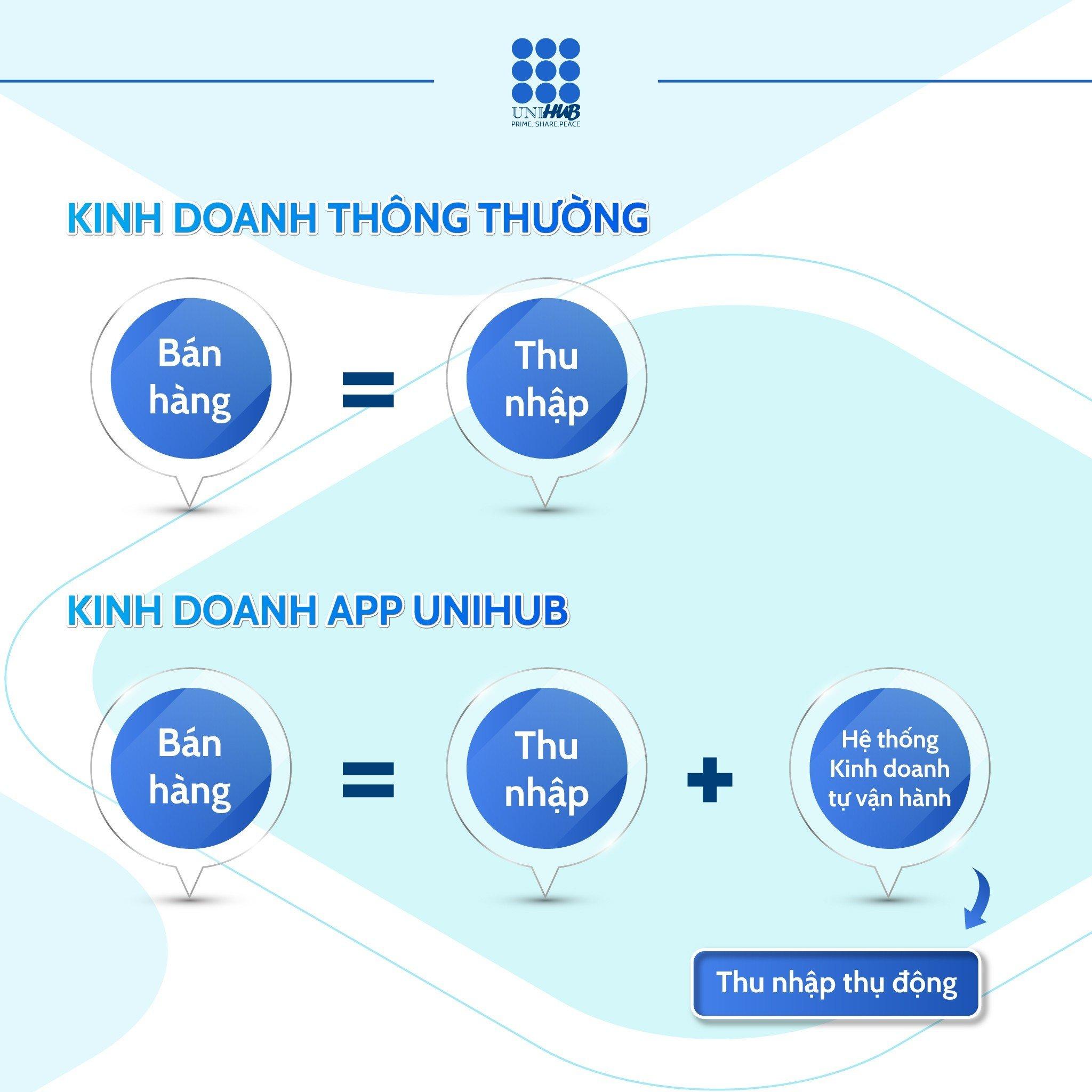 UNIHUB
PRIME. SHARE.PEACE

KINH DOANH THÔNG THƯỜNG

Bán hàng = Thu nhập

KINH DOANH APP UNIHUB

Bán hàng = Thu nhập + Hệ thống Kinh doanh tự vận hành

Thu nhập thụ động